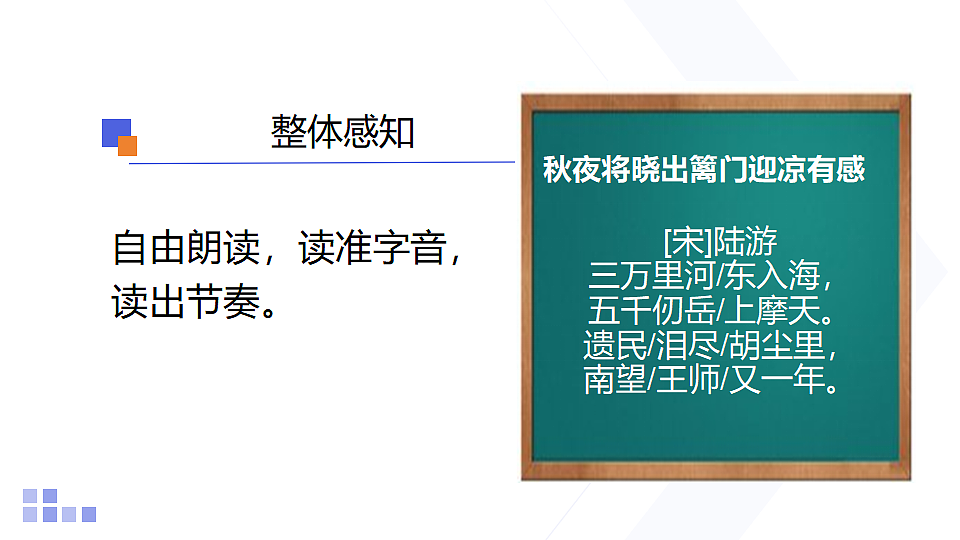 整体感知

自由朗读，读准字音，读出节奏。

秋夜将晓出篱门迎凉有感

[宋]陆游
三万里河/东入海，
五千仞岳/上摩天。
遗民/泪尽/胡尘里，
南望/王师/又一年。